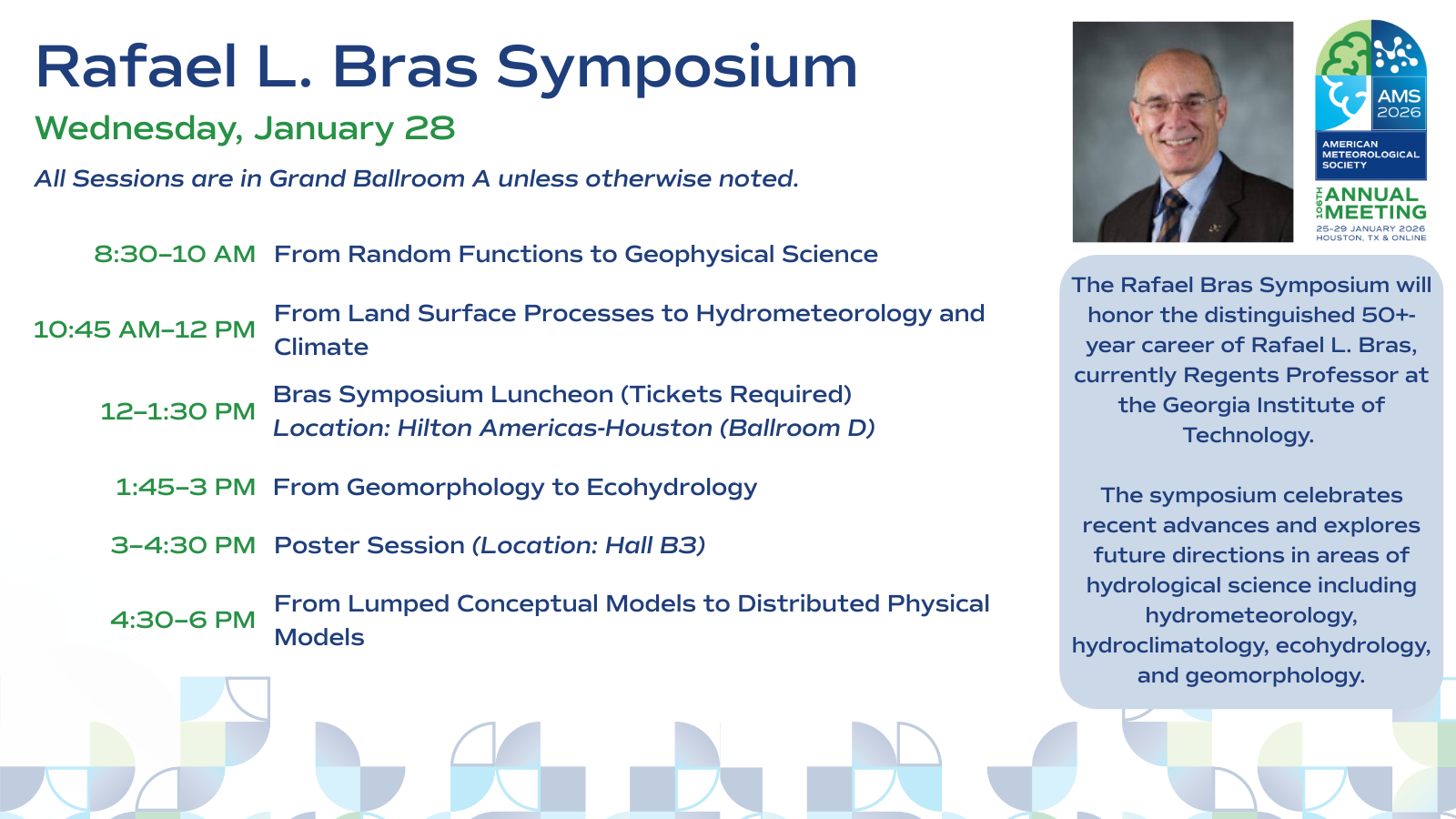 Rafael L. Bras Symposium

Wednesday, January 28

All Sessions are in Grand Ballroom A unless otherwise noted.

| | |
|---|---|
| 8:30–10 AM | From Random Functions to Geophysical Science |
| 10:45 AM–12 PM | From Land Surface Processes to Hydrometeorology and Climate |
| 12–1:30 PM | Bras Symposium Luncheon (Tickets Required) Location: Hilton Americas-Houston (Ballroom D) |
| 1:45–3 PM | From Geomorphology to Ecohydrology |
| 3–4:30 PM | Poster Session (Location: Hall B3) |
| 4:30–6 PM | From Lumped Conceptual Models to Distributed Physical Models |

AMS 2026
AMERICAN METEOROLOGICAL SOCIETY
106TH ANNUAL MEETING
25–29 JANUARY 2026
HOUSTON, TX & ONLINE

The Rafael Bras Symposium will honor the distinguished 50+-year career of Rafael L. Bras, currently Regents Professor at the Georgia Institute of Technology.

The symposium celebrates recent advances and explores future directions in areas of hydrological science including hydrometeorology, hydroclimatology, ecohydrology, and geomorphology.